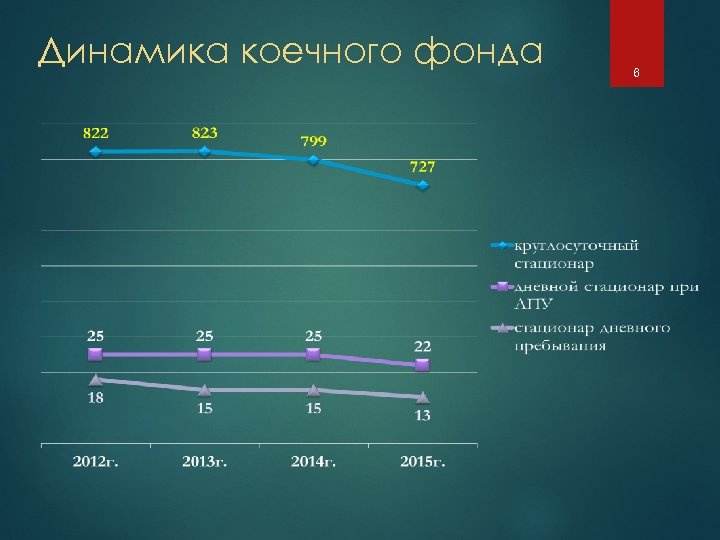 Динамика коечного фонда

8

822 823 799 727

25 25 25 22

18 15 15 13

2012г. 2013г. 2014г. 2015г.

круглосуточный стационар

дневной стационар при ЛПУ

стационар дневного пребывания